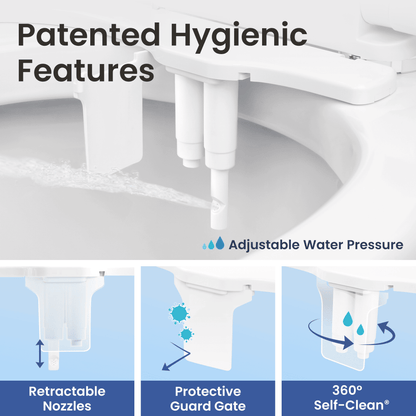 Patented Hygienic Features

Adjustable Water Pressure

Retractable Nozzles

Protective Guard Gate

360° Self-Clean®